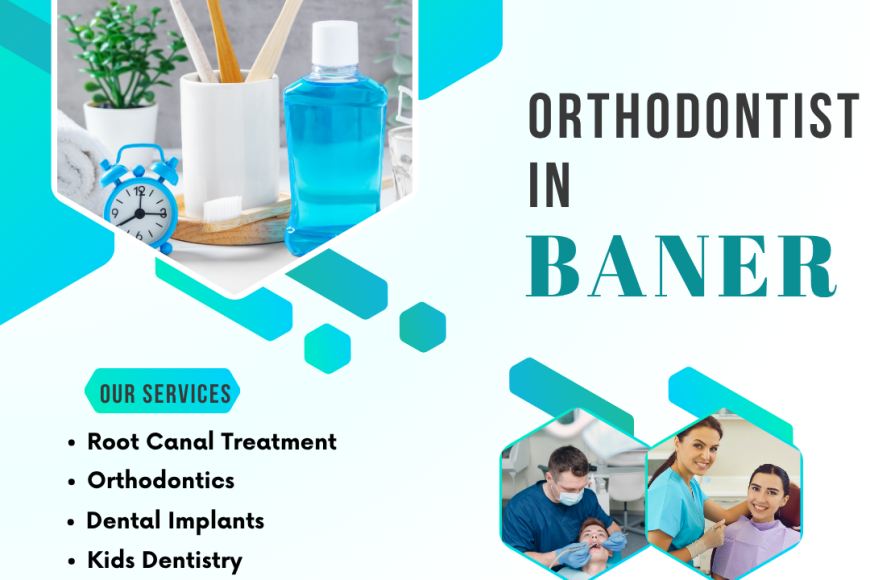 ORTHODONTIST IN
BANER

OUR SERVICES
• Root Canal Treatment
• Orthodontics
• Dental Implants
• Kids Dentistry